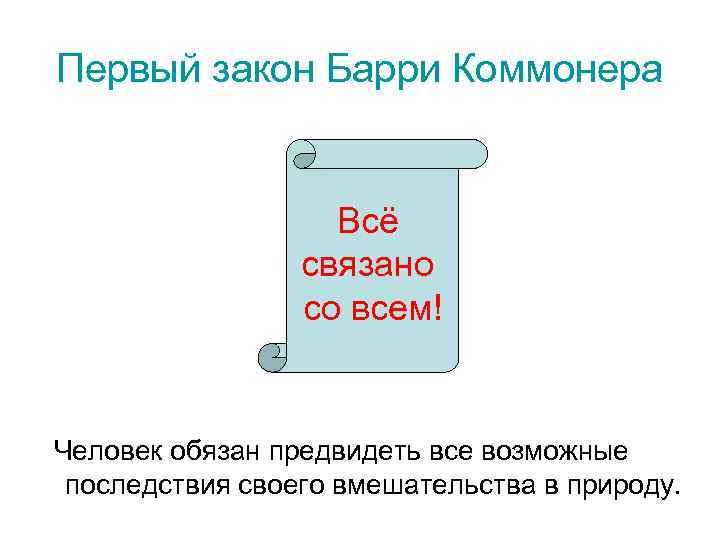 Первый закон Барри Коммонера

Всё связано со всем!

Человек обязан предвидеть все возможные последствия своего вмешательства в природу.